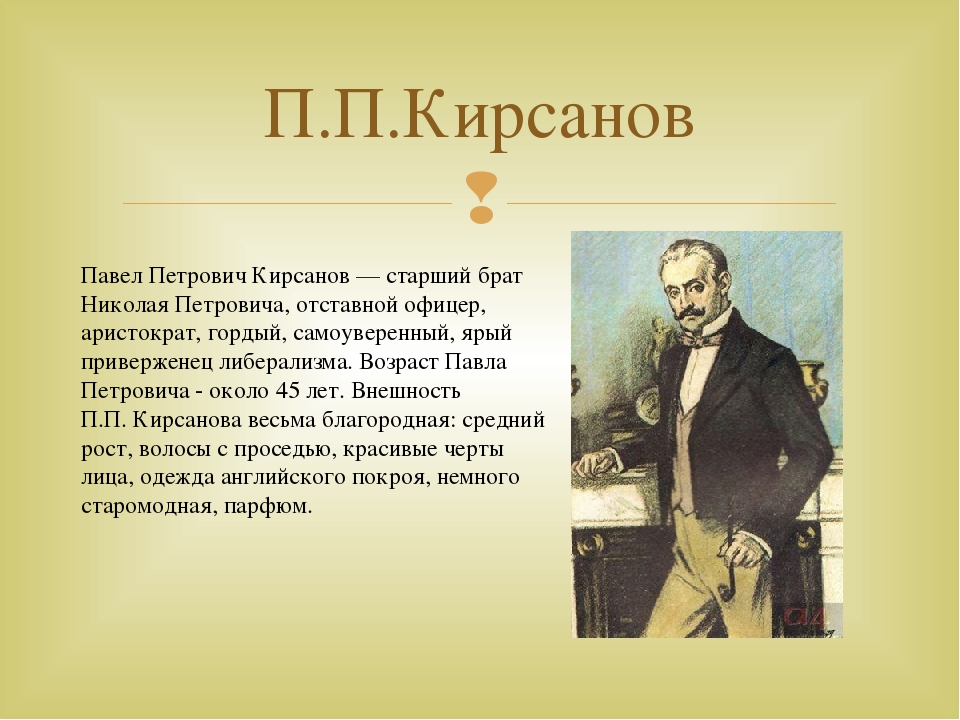 П.П.Кирсанов

Павел Петрович Кирсанов — старший брат Николая Петровича, отставной офицер, аристократ, гордый, самоуверенный, ярый приверженец либерализма. Возраст Павла Петровича - около 45 лет. Внешность П.П. Кирсанова весьма благородная: средний рост, волосы с проседью, красивые черты лица, одежда английского покроя, немного старомодная, парфюм.